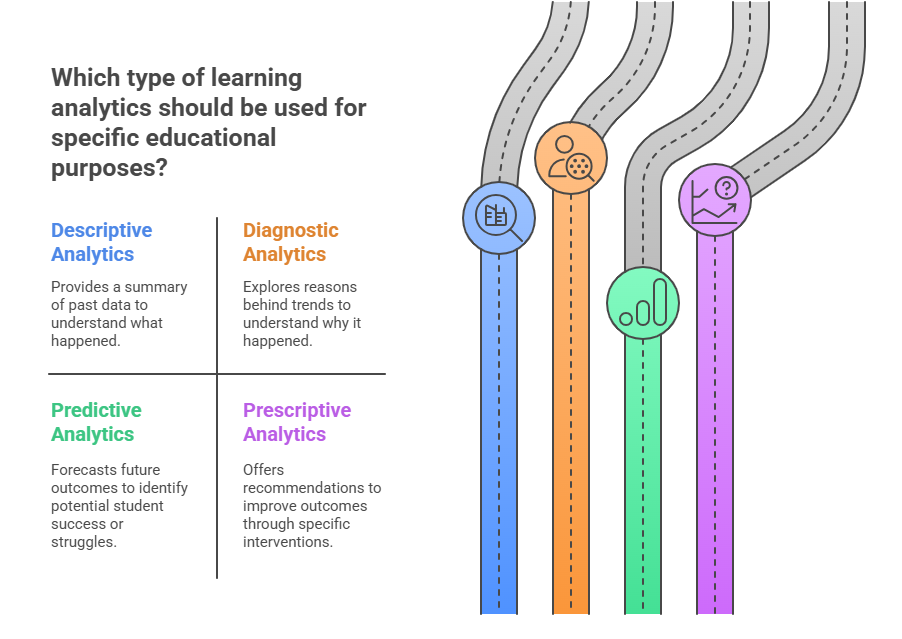 Which type of learning analytics should be used for specific educational purposes?

Descriptive Analytics

Provides a summary of past data to understand what happened.

Diagnostic Analytics

Explores reasons behind trends to understand why it happened.

Predictive Analytics

Forecasts future outcomes to identify potential student success or struggles.

Prescriptive Analytics

Offers recommendations to improve outcomes through specific interventions.